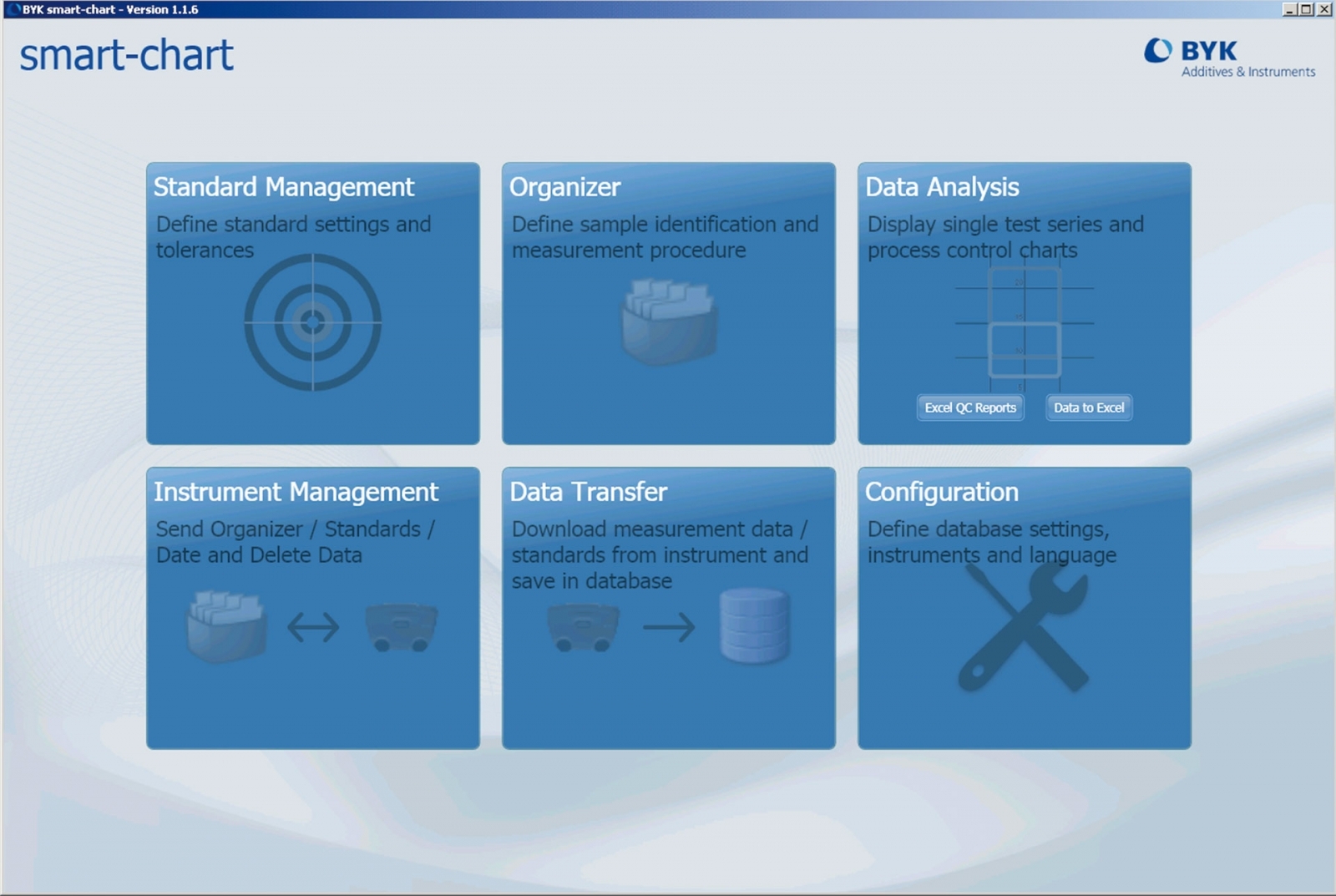 BYK smart-chart - Version 1.1.6

smart-chart

BYK
Additives & Instruments

Standard Management
Define standard settings and tolerances

Organizer
Define sample identification and measurement procedure

Data Analysis
Display single test series and process control charts

Excel QC Reports

Data to Excel

Instrument Management
Send Organizer / Standards / Date and Delete Data

Data Transfer
Download measurement data / standards from instrument and save in database

Configuration
Define database settings, instruments and language